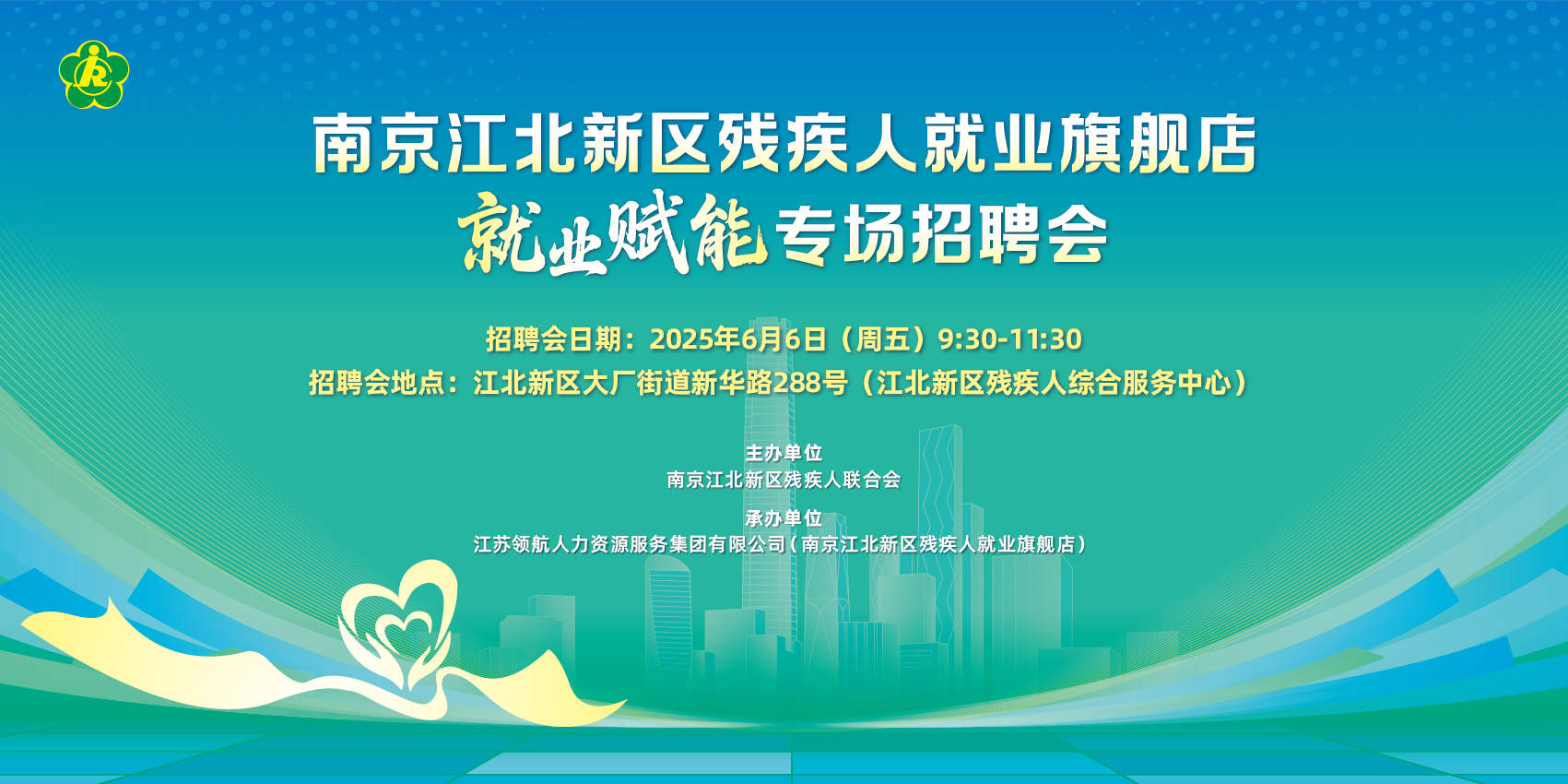 南京江北新区残疾人就业旗舰店
就业赋能专场招聘会

招聘会日期：2025年6月6日（周五）9:30-11:30
招聘会地点：江北新区大厂街道新华路288号（江北新区残疾人综合服务中心）

主办单位
南京江北新区残疾人联合会
承办单位
江苏领航人力资源服务集团有限公司（南京江北新区残疾人就业旗舰店）